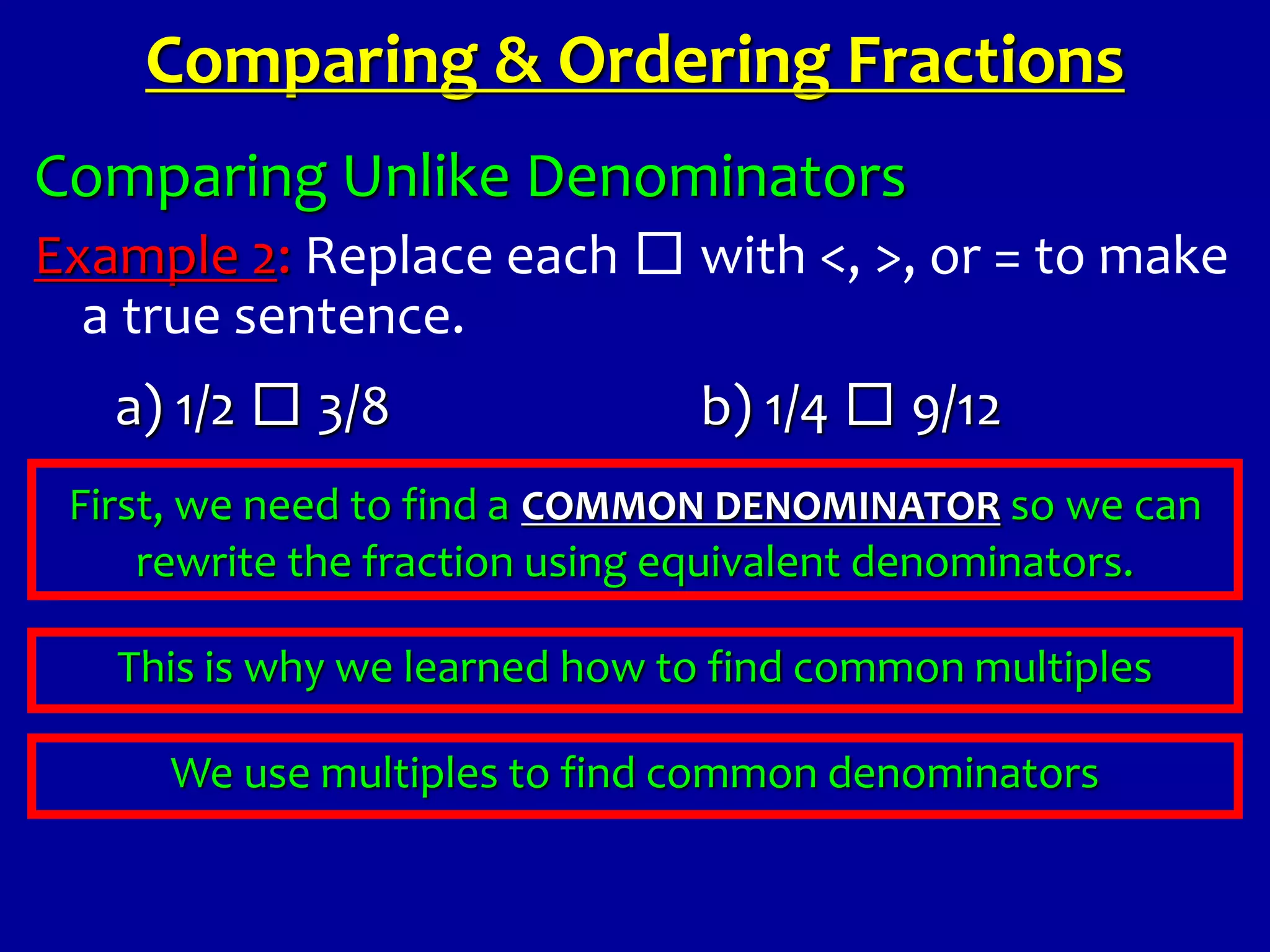 Comparing & Ordering Fractions

Comparing Unlike Denominators

Example 2: Replace each □ with <, >, or = to make a true sentence.

a) 1/2 □ 3/8

b) 1/4 □ 9/12

First, we need to find a COMMON DENOMINATOR so we can rewrite the fraction using equivalent denominators.

This is why we learned how to find common multiples

We use multiples to find common denominators